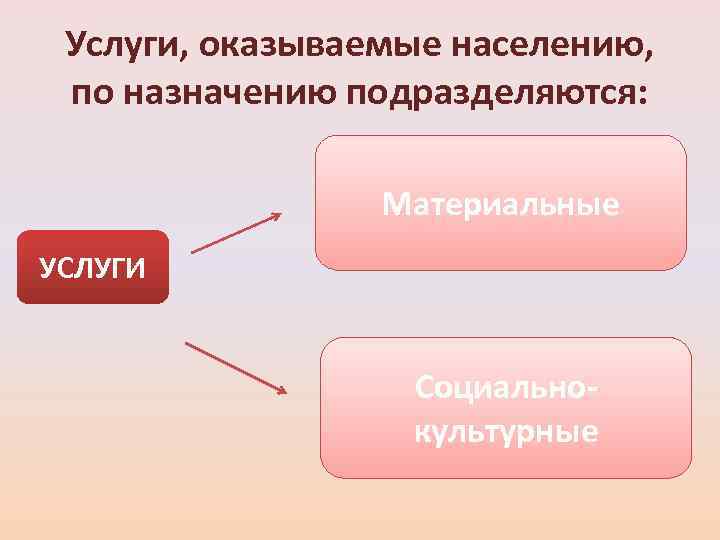 Услуги, оказываемые населению, по назначению подразделяются:

УСЛУГИ

Материальные

Социально-культурные